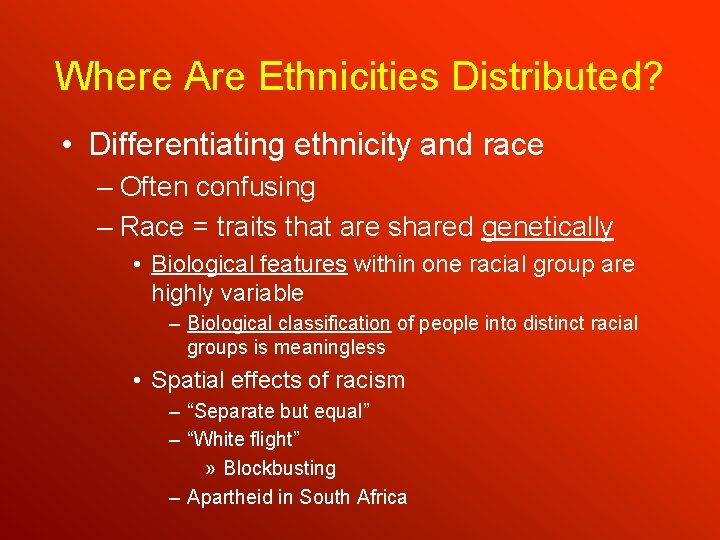 Where Are Ethnicities Distributed?

• Differentiating ethnicity and race

– Often confusing

– Race = traits that are shared genetically

• Biological features within one racial group are highly variable

– Biological classification of people into distinct racial groups is meaningless

• Spatial effects of racism

– “Separate but equal”

– “White flight”

» Blockbusting

– Apartheid in South Africa